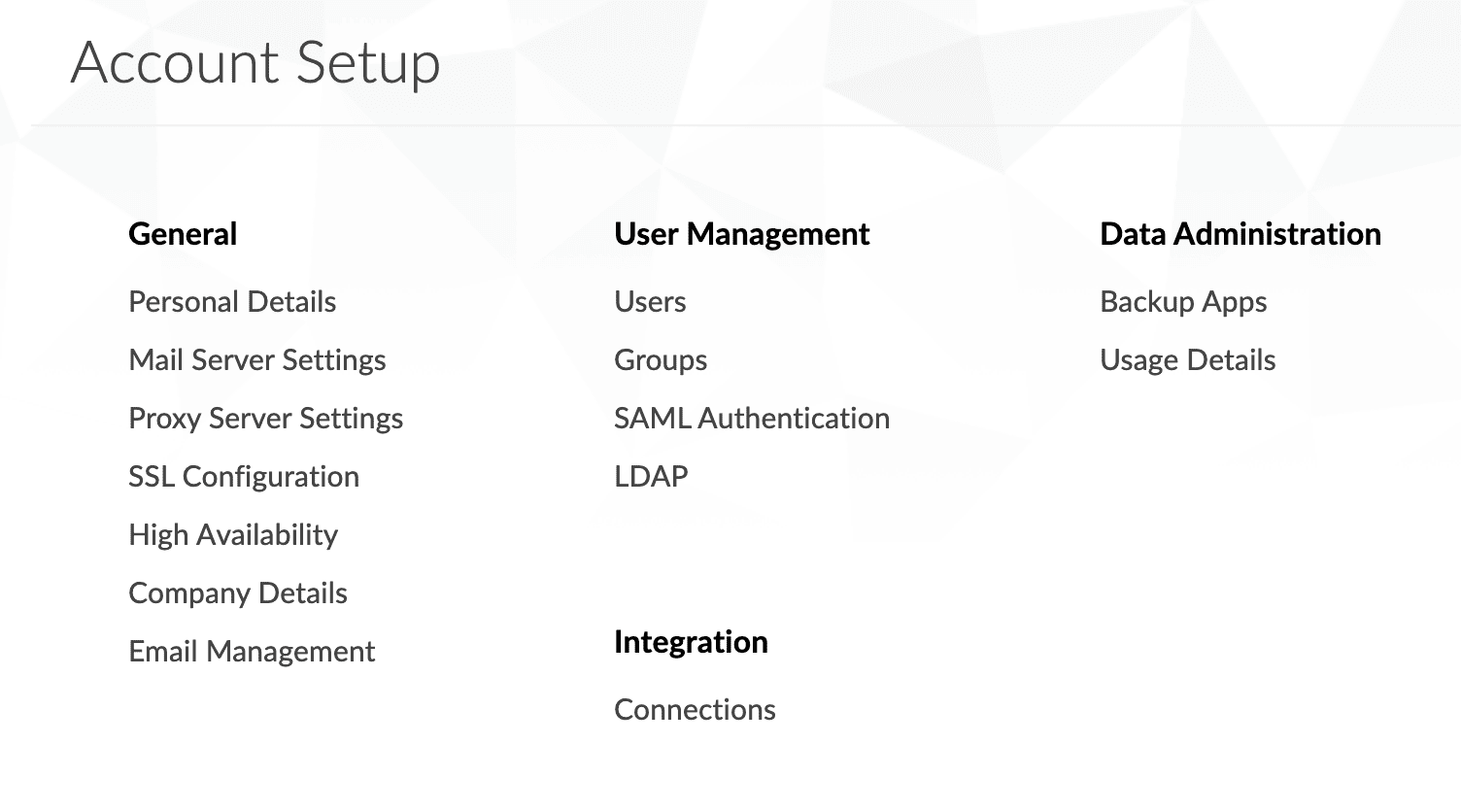 Account Setup

General

Personal Details

Mail Server Settings

Proxy Server Settings

SSL Configuration

High Availability

Company Details

Email Management

User Management

Users

Groups

SAML Authentication

LDAP

Integration

Connections

Data Administration

Backup Apps

Usage Details